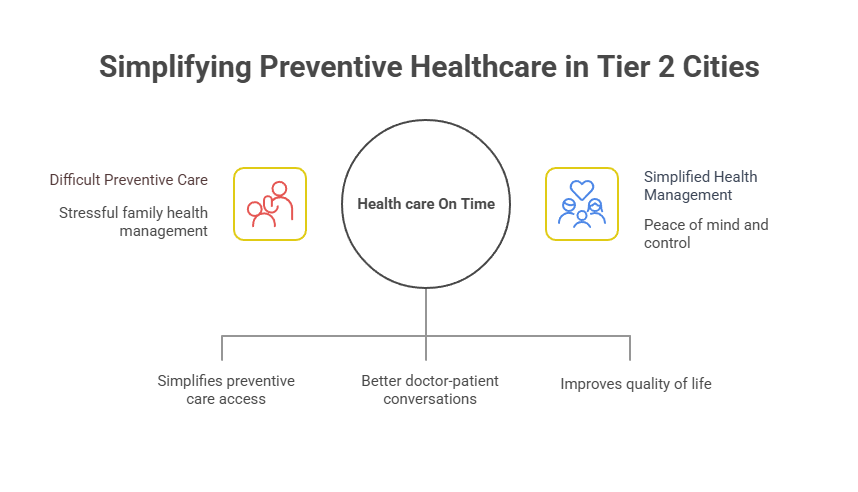 Simplifying Preventive Healthcare in Tier 2 Cities

Difficult Preventive Care

Stressful family health management

Health care On Time

Simplified Health Management

Peace of mind and control

Simplifies preventive care access

Better doctor-patient conversations

Improves quality of life